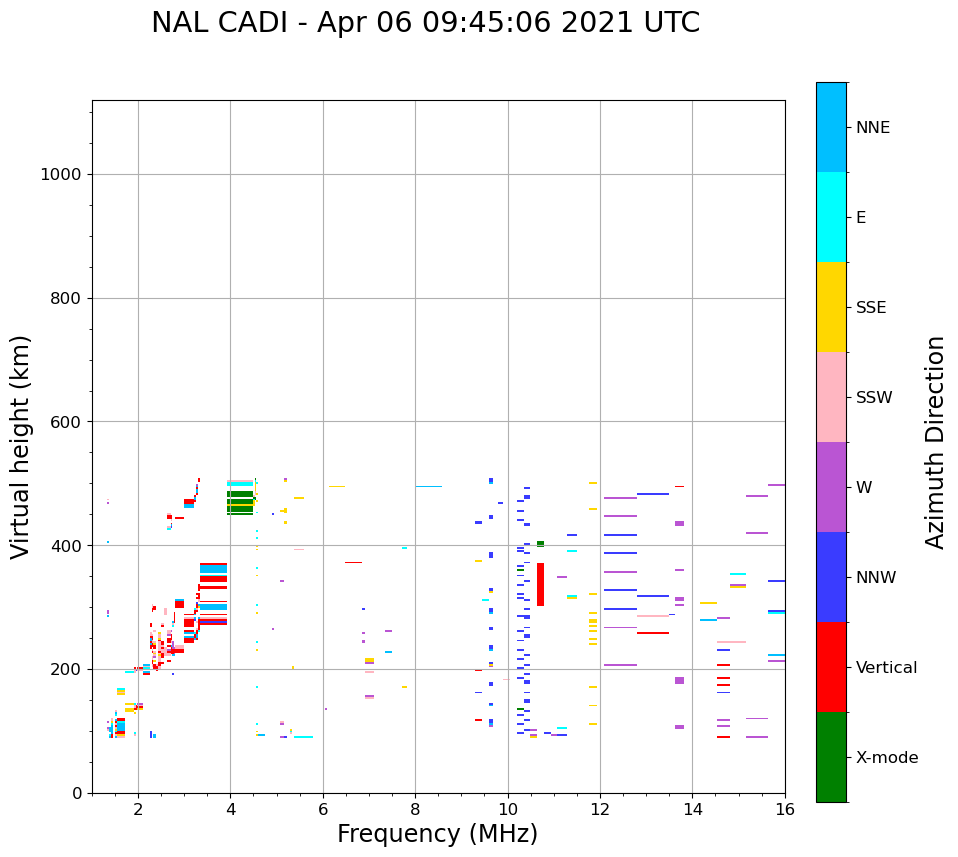 NAL CADI - Apr 06 09:45:06 2021 UTC

Virtual height (km)

1000
800
600
400
200
0

2
4
6
8
10
12
14
16

Frequency (MHz)

NNE
E
SSE
SSW
W
NNW
Vertical
X-mode

Azimuth Direction